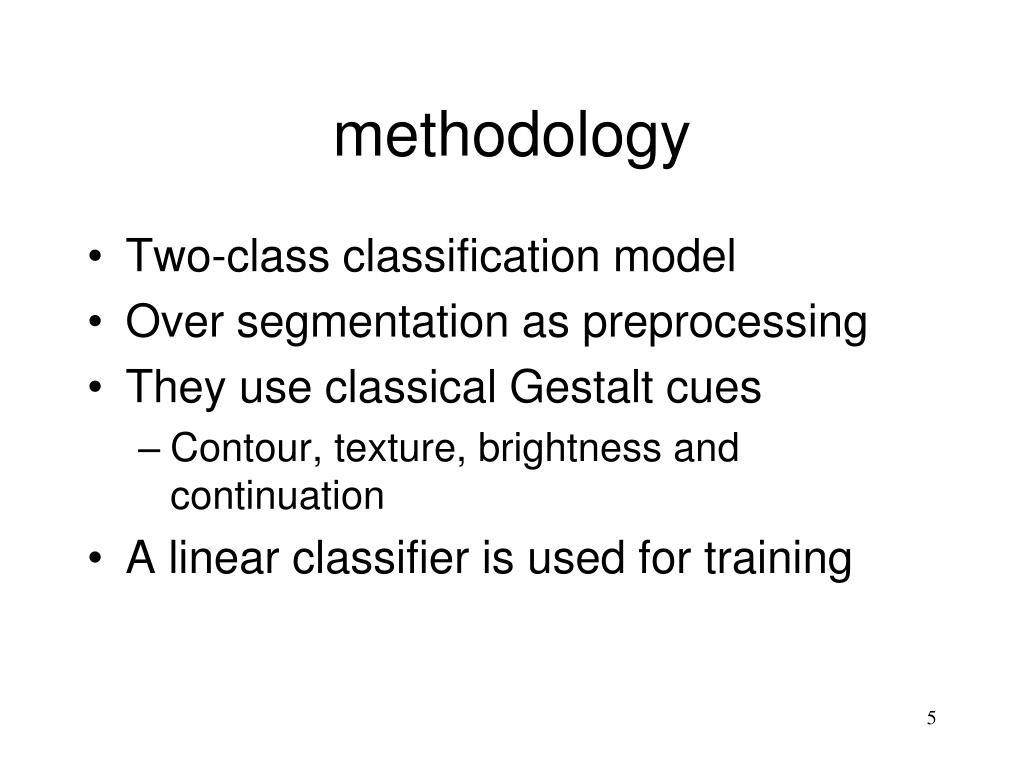 methodology

• Two-class classification model
• Over segmentation as preprocessing
• They use classical Gestalt cues
– Contour, texture, brightness and continuation
• A linear classifier is used for training

5